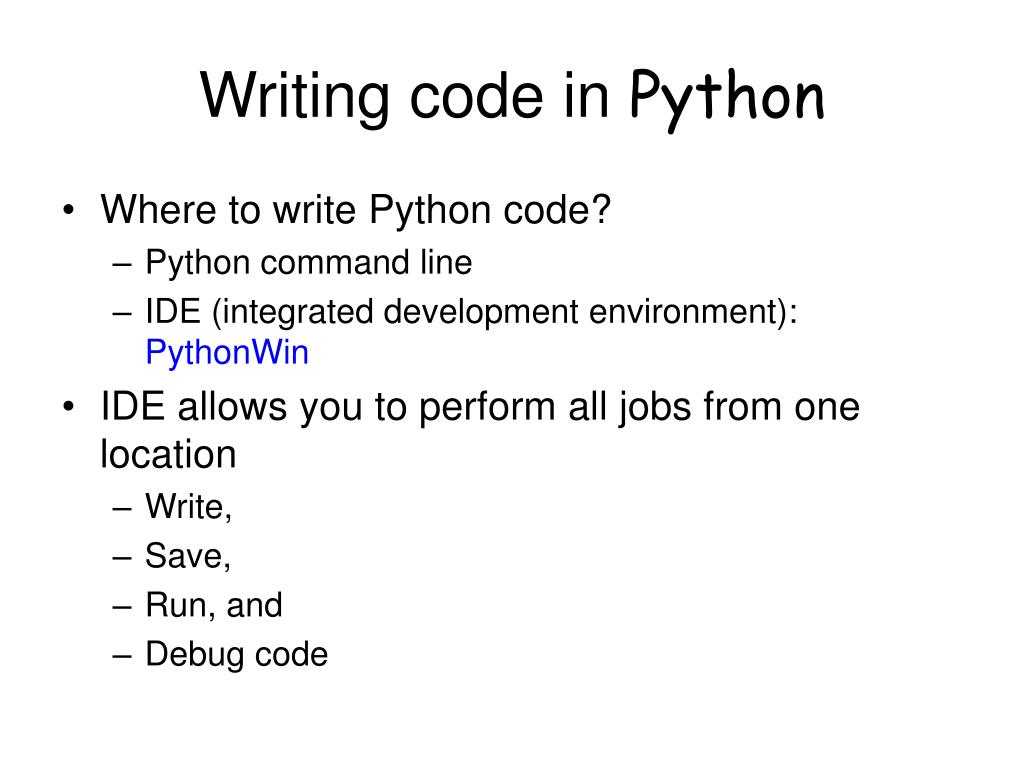 Writing code in Python

• Where to write Python code?
  – Python command line
  – IDE (integrated development environment): PythonWin
• IDE allows you to perform all jobs from one location
  – Write,
  – Save,
  – Run, and
  – Debug code